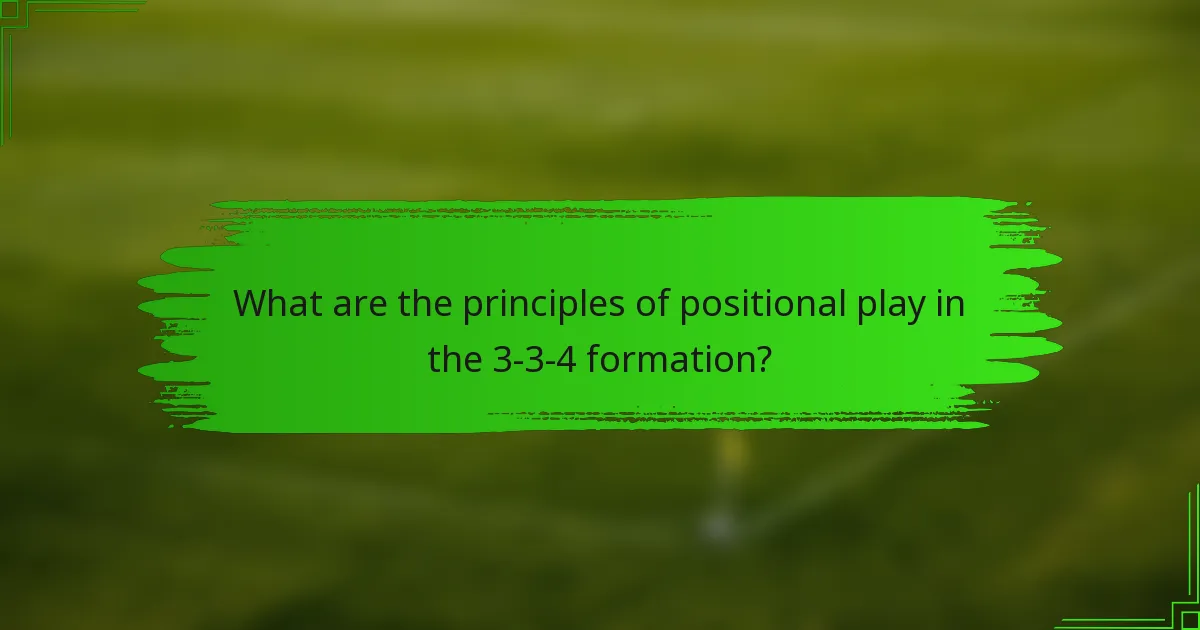 What are the principles of positional play in the 3-3-4 formation?